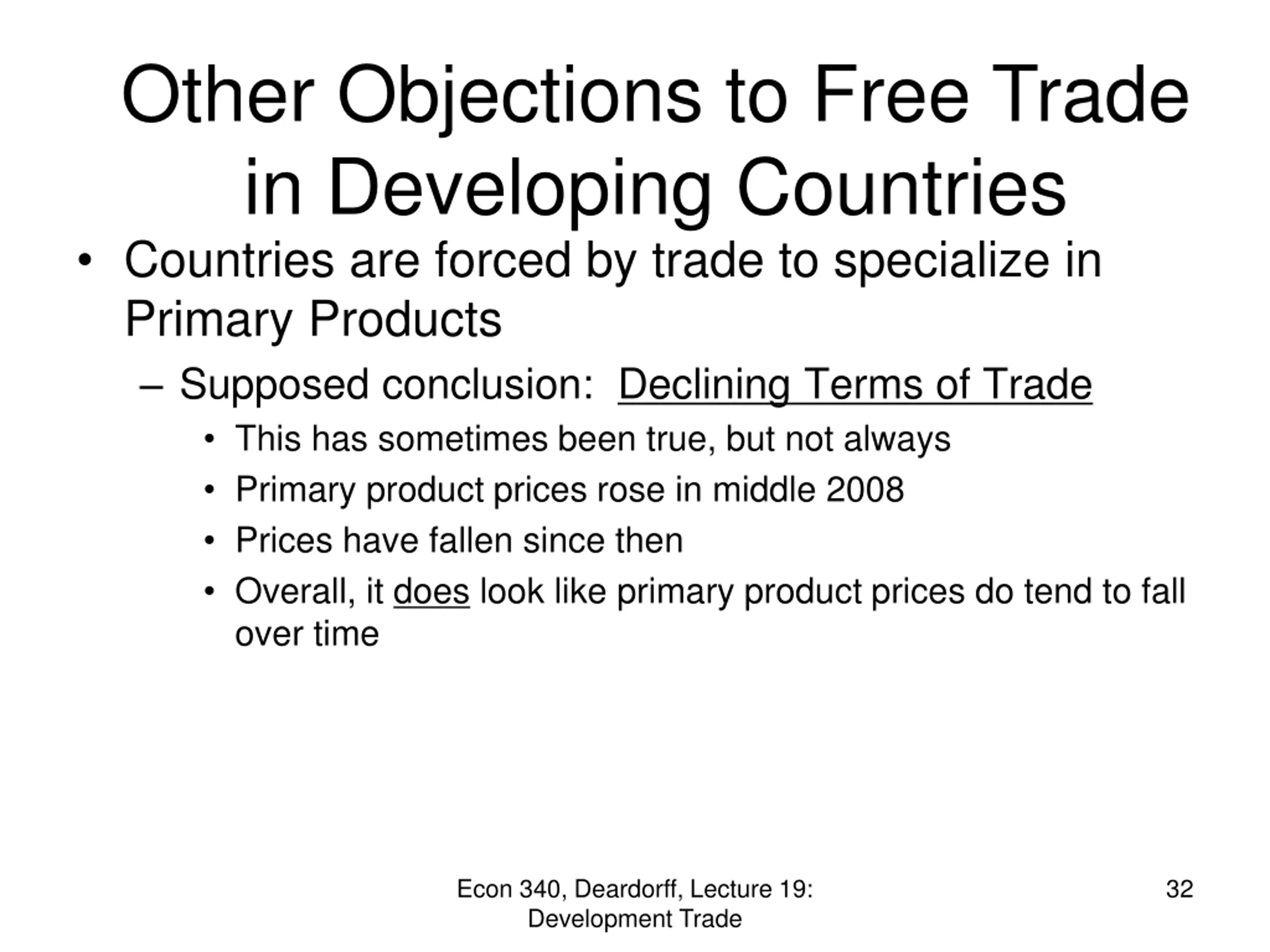 Other Objections to Free Trade in Developing Countries

• Countries are forced by trade to specialize in Primary Products

– Supposed conclusion: Declining Terms of Trade

• This has sometimes been true, but not always

• Primary product prices rose in middle 2008

• Prices have fallen since then

• Overall, it does look like primary product prices do tend to fall over time

Econ 340, Deardorff, Lecture 19: Development Trade

32